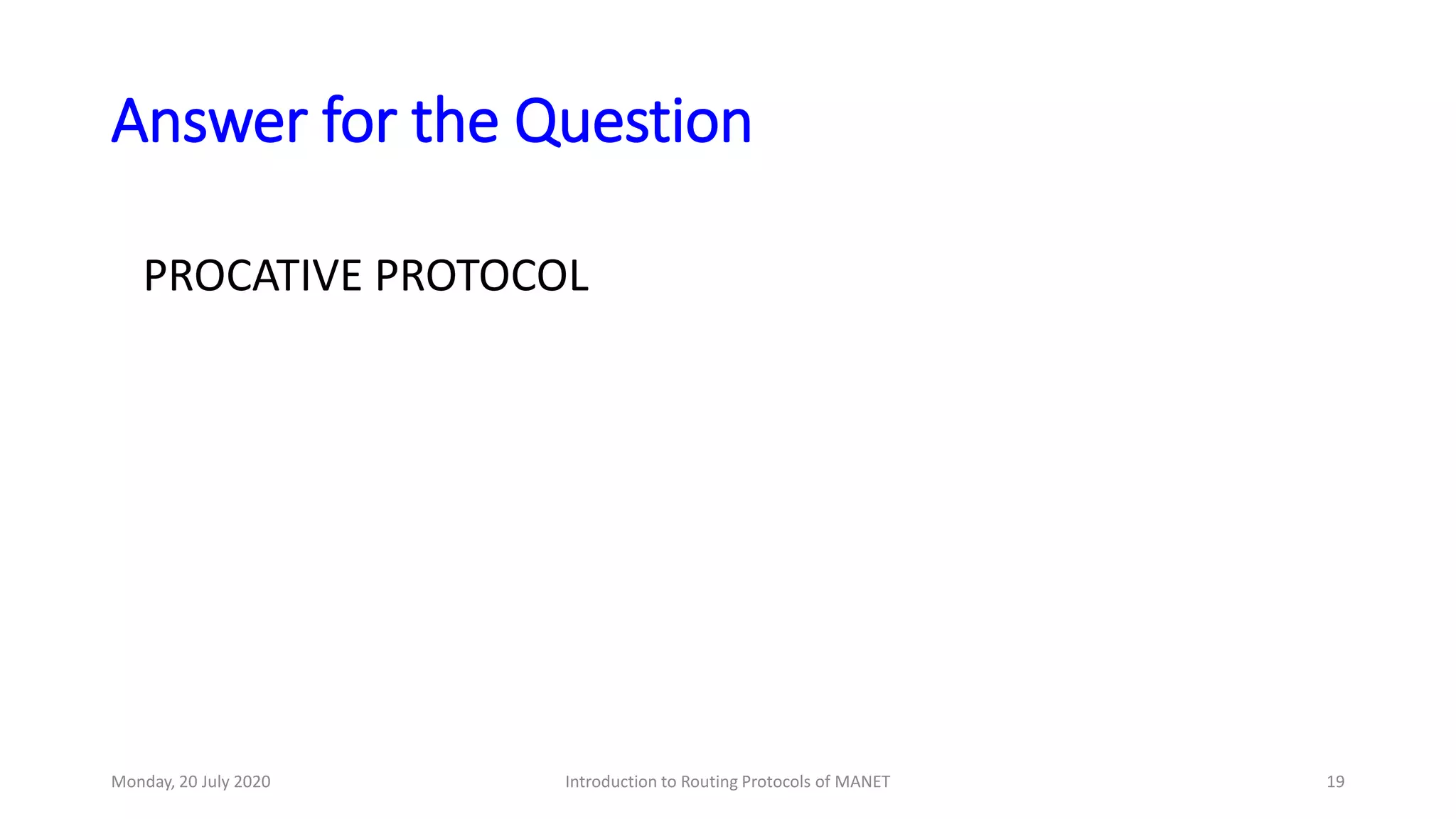 Answer for the Question

PROCATIVE PROTOCOL

Monday, 20 July 2020

Introduction to Routing Protocols of MANET

19